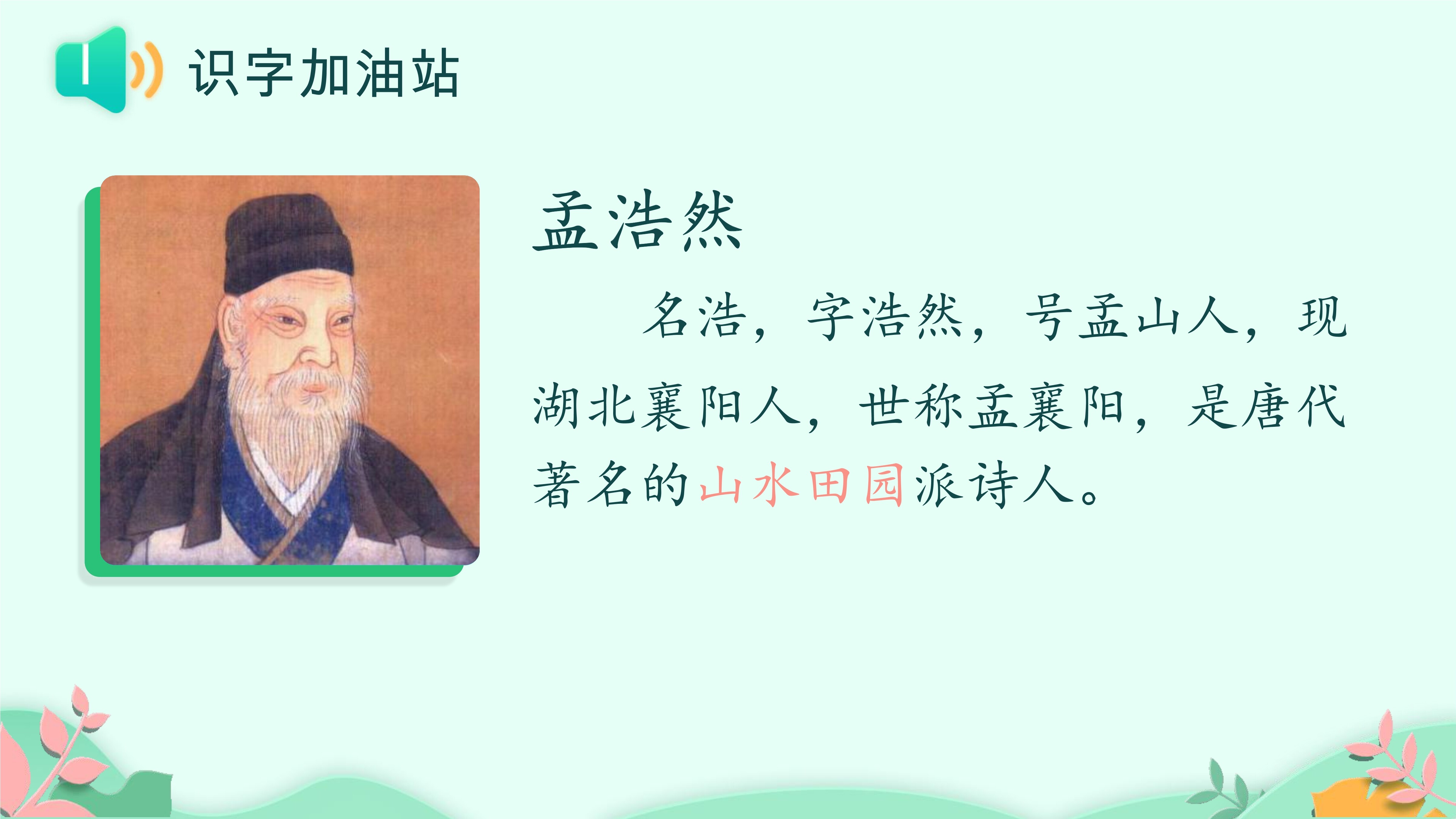 识字加油站

孟浩然

名浩，字浩然，号孟山人，现湖北襄阳人，世称孟襄阳，是唐代著名的山水田园派诗人。